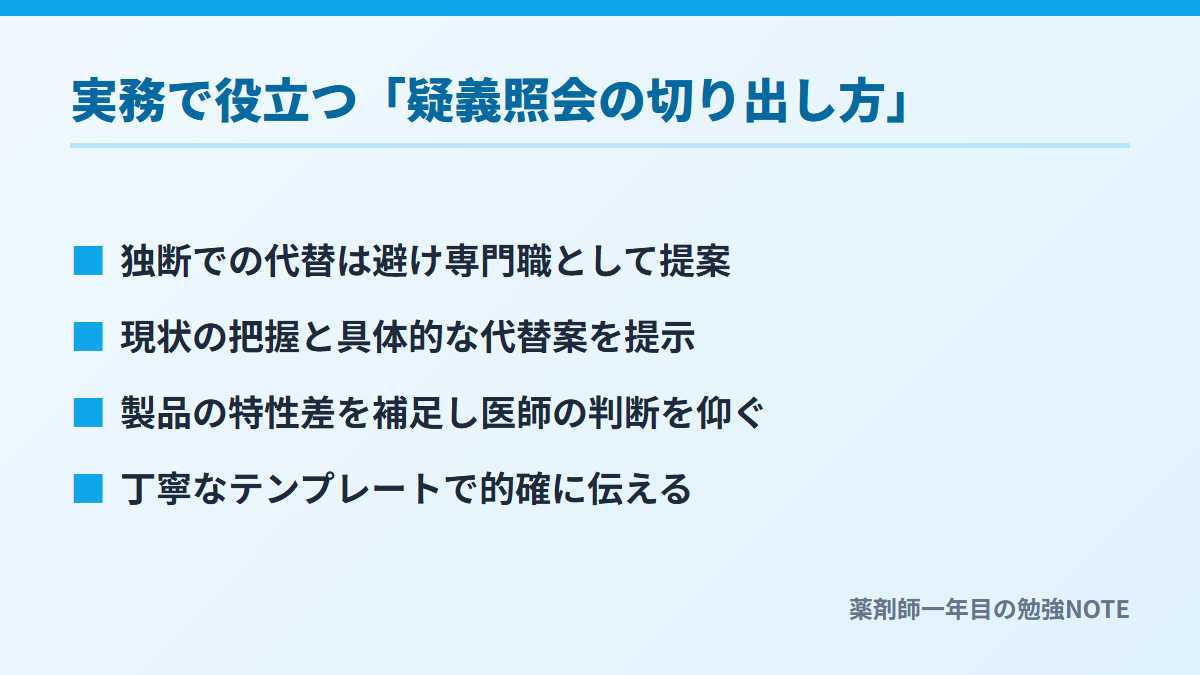 実務で役立つ「疑義照会の切り出し方」

■ 独断での代替は避け専門職として提案

■ 現状の把握と具体的な代替案を提示

■ 製品の特性差を補足し医師の判断を仰ぐ

■ 丁寧なテンプレートで的確に伝える

薬剤師一年目の勉強NOTE